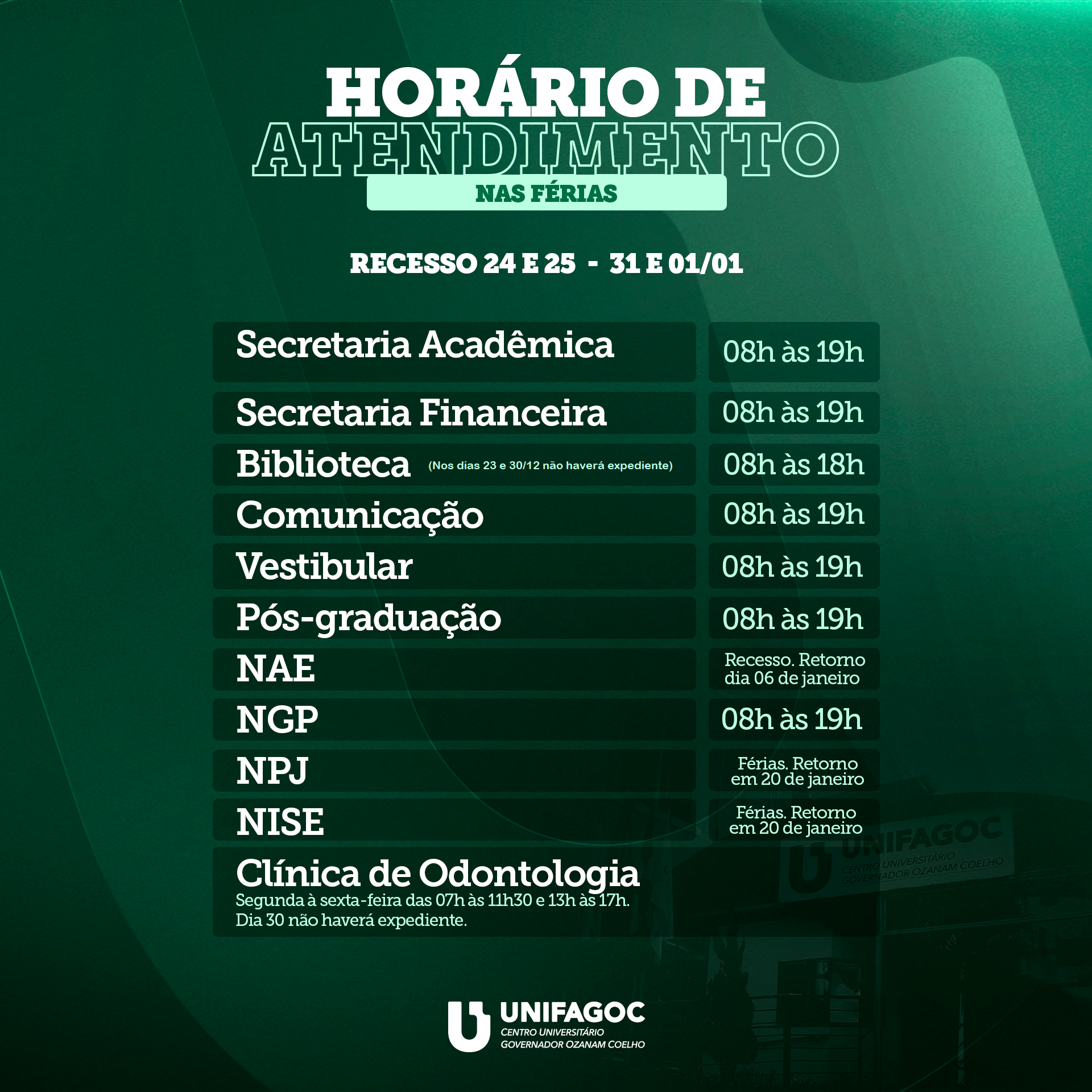 HORÁRIO DE ATENDIMENTO
NAS FÉRIAS

RECESSO 24 E 25 - 31 E 01/01

| | |
|---|---|
| Secretaria Acadêmica | 08h às 19h |
| Secretaria Financeira | 08h às 19h |
| Biblioteca (Nos dias 23 e 30/12 não haverá expediente) | 08h às 18h |
| Comunicação | 08h às 19h |
| Vestibular | 08h às 19h |
| Pós-graduação | 08h às 19h |
| NAE | Recesso. Retorno dia 06 de janeiro |
| NGP | 08h às 19h |
| NPJ | Férias. Retorno em 20 de janeiro |
| NISE | Férias. Retorno em 20 de janeiro |

Clínica de Odontologia
Segunda à sexta-feira das 07h às 11h30 e 13h às 17h.
Dia 30 não haverá expediente.

UNIFAGOC
CENTRO UNIVERSITÁRIO
GOVERNADOR OZANAM COELHO

UNIFAGOC
CENTRO UNIVERSITÁRIO
GOVERNADOR OZANAM COELHO